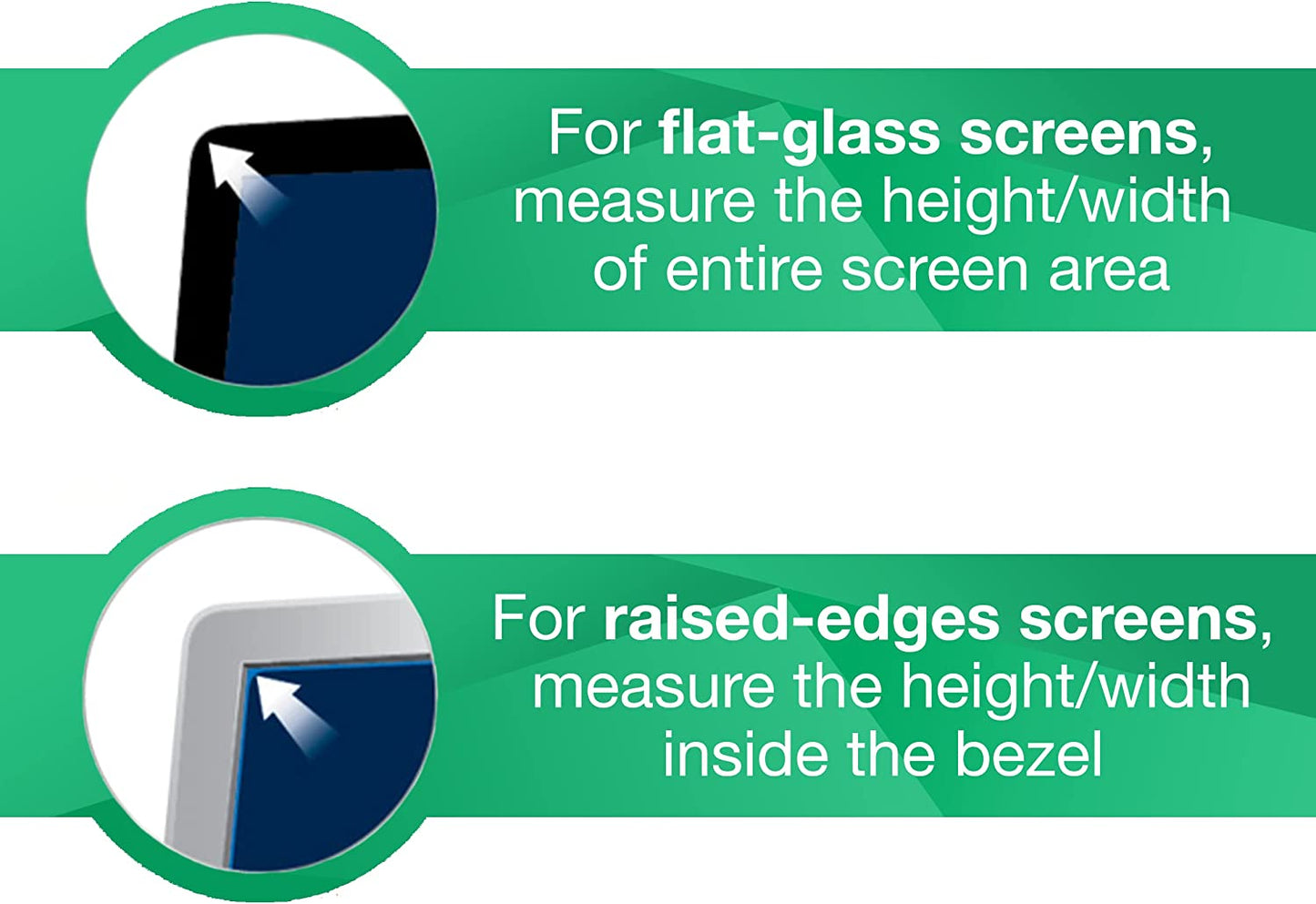 For flat-glass screens, measure the height/width of entire screen area

For raised-edges screens, measure the height/width inside the bezel